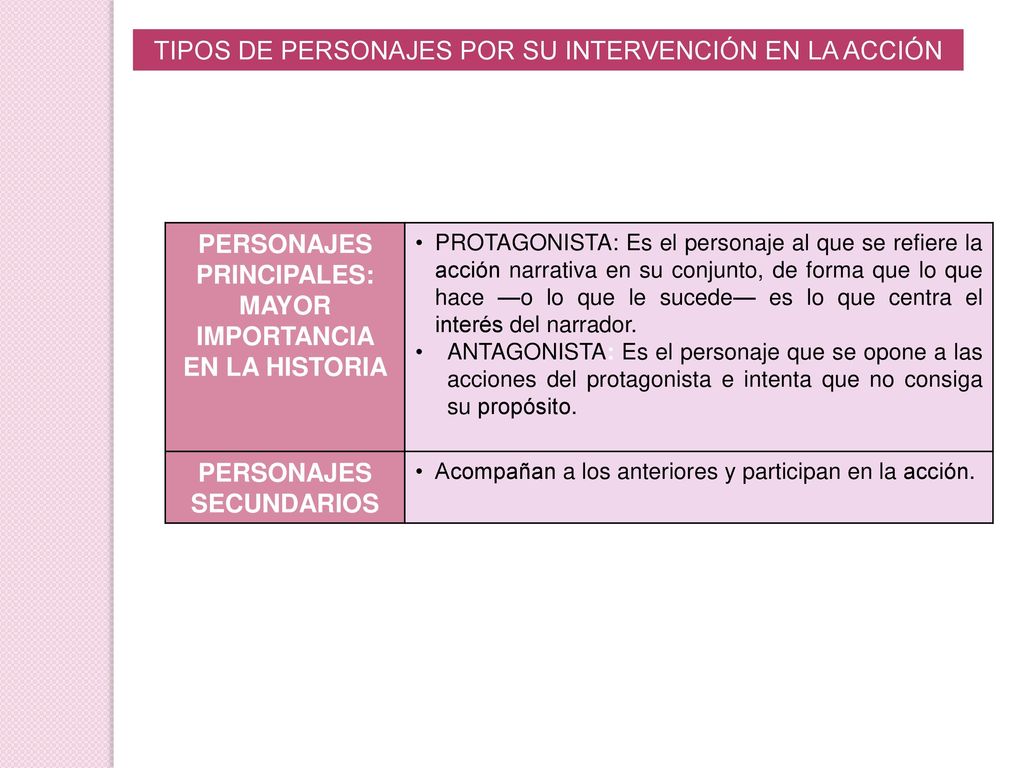 TIPOS DE PERSONAJES POR SU INTERVENCIÓN EN LA ACCIÓN

| PERSONAJES PRINCIPALES: MAYOR IMPORTANCIA EN LA HISTORIA | • PROTAGONISTA: Es el personaje al que se refiere la acción narrativa en su conjunto, de forma que lo que hace —o lo que le sucede— es lo que centra el interés del narrador. • ANTAGONISTA: Es el personaje que se opone a las acciones del protagonista e intenta que no consiga su propósito. |
|---|---|
| PERSONAJES SECUNDARIOS | • Acompañan a los anteriores y participan en la acción. |